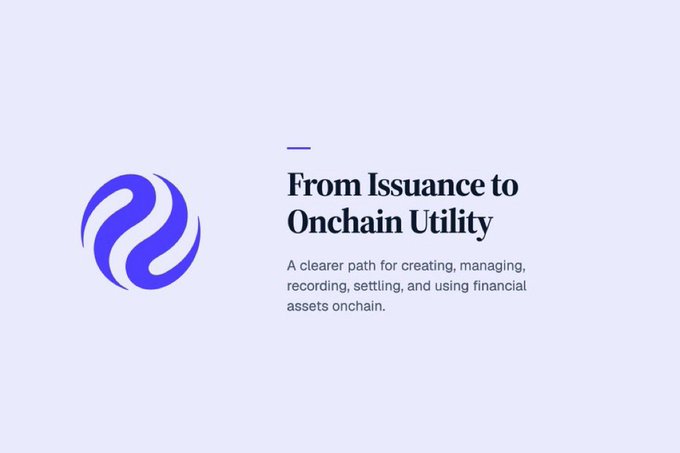 From Issuance to Onchain Utility

A clearer path for creating, managing, recording, settling, and using financial assets onchain.